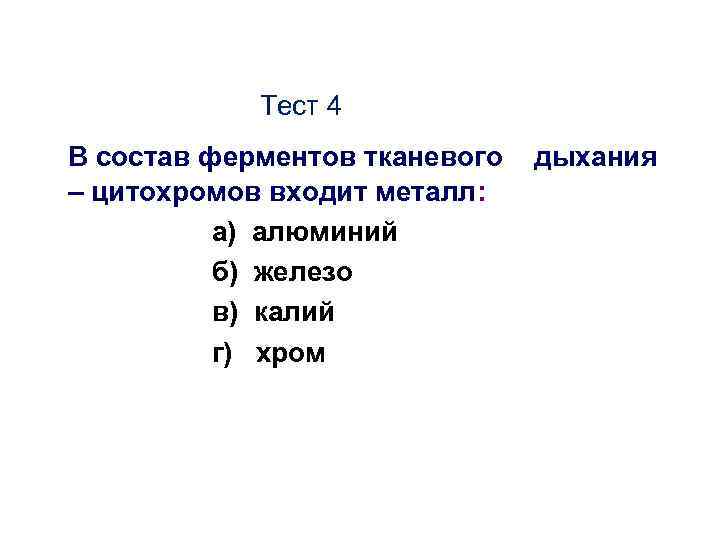 Тест 4

В состав ферментов тканевого дыхания – цитохромов входит металл:

а) алюминий
б) железо
в) калий
г) хром